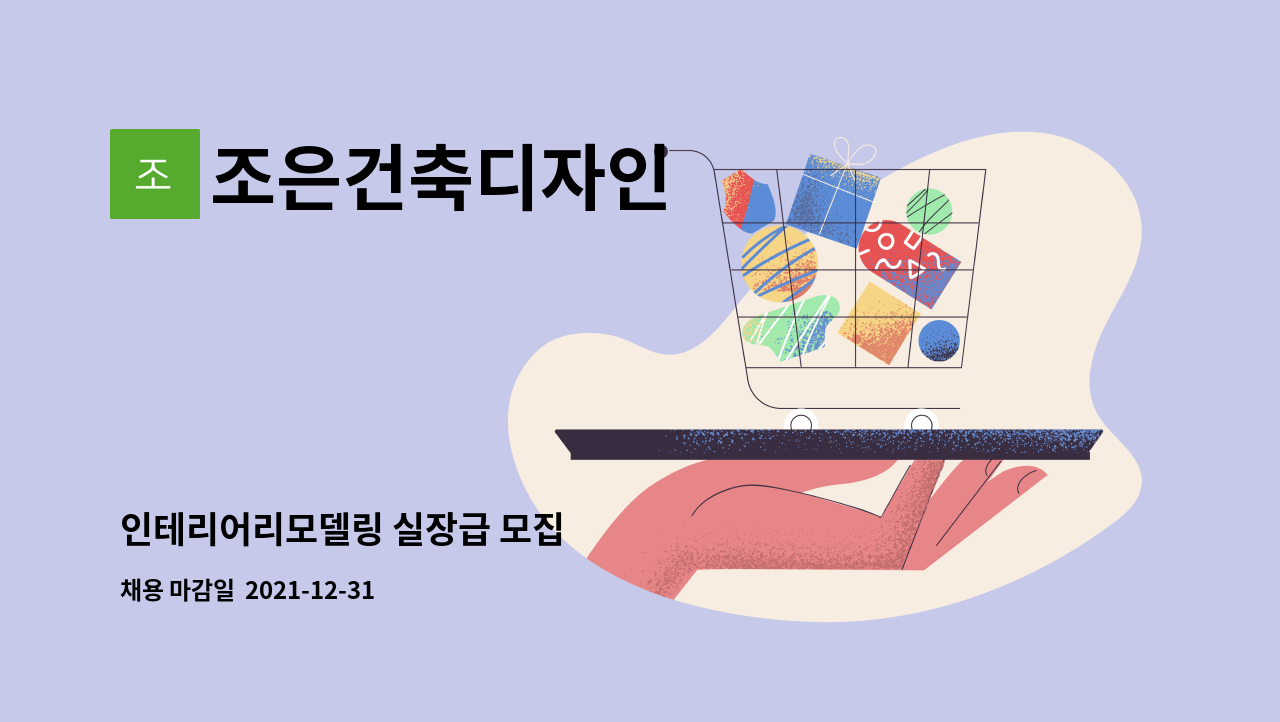 조

조은건축디자인

인테리어리모델링 실장급 모집

채용 마감일 2021-12-31